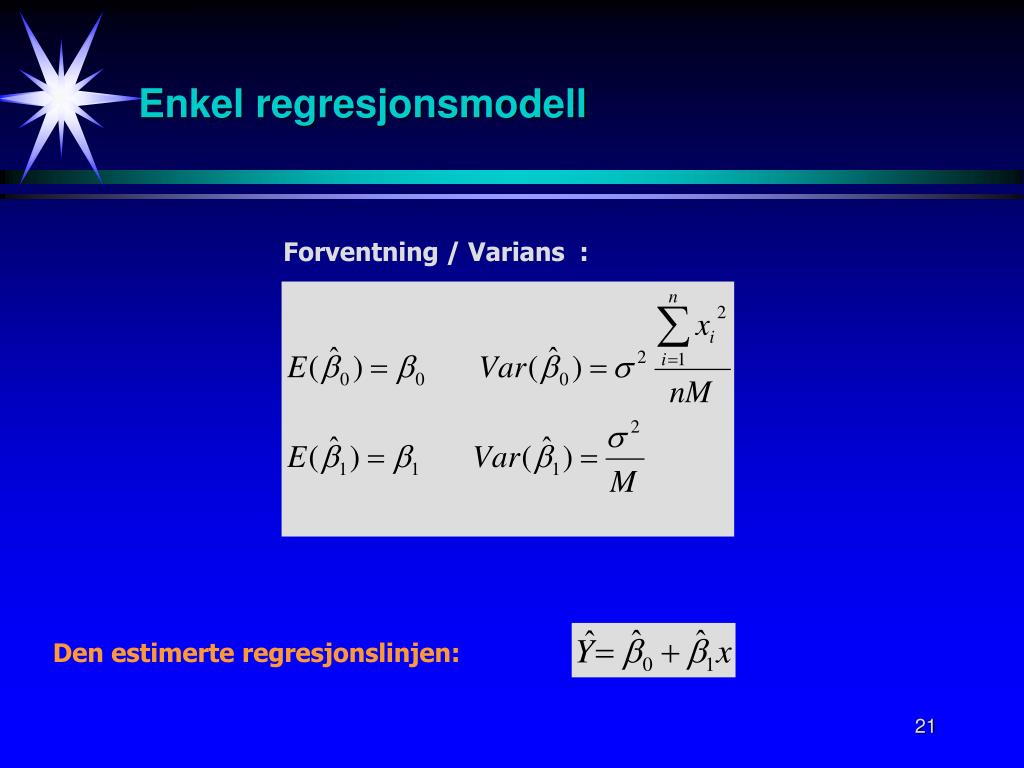 Enkel regresjonsmodell

Forventning / Varians :

$E(\hat{\beta}_0) = \beta_0 \qquad Var(\hat{\beta}_0) = \sigma^2 \frac{\sum_{i=1}^{n} x_i^2}{nM}$

$E(\hat{\beta}_1) = \beta_1 \qquad Var(\hat{\beta}_1) = \frac{\sigma^2}{M}$

Den estimerte regresjonslinjen: $\hat{Y} = \hat{\beta}_0 + \hat{\beta}_1 x$

21